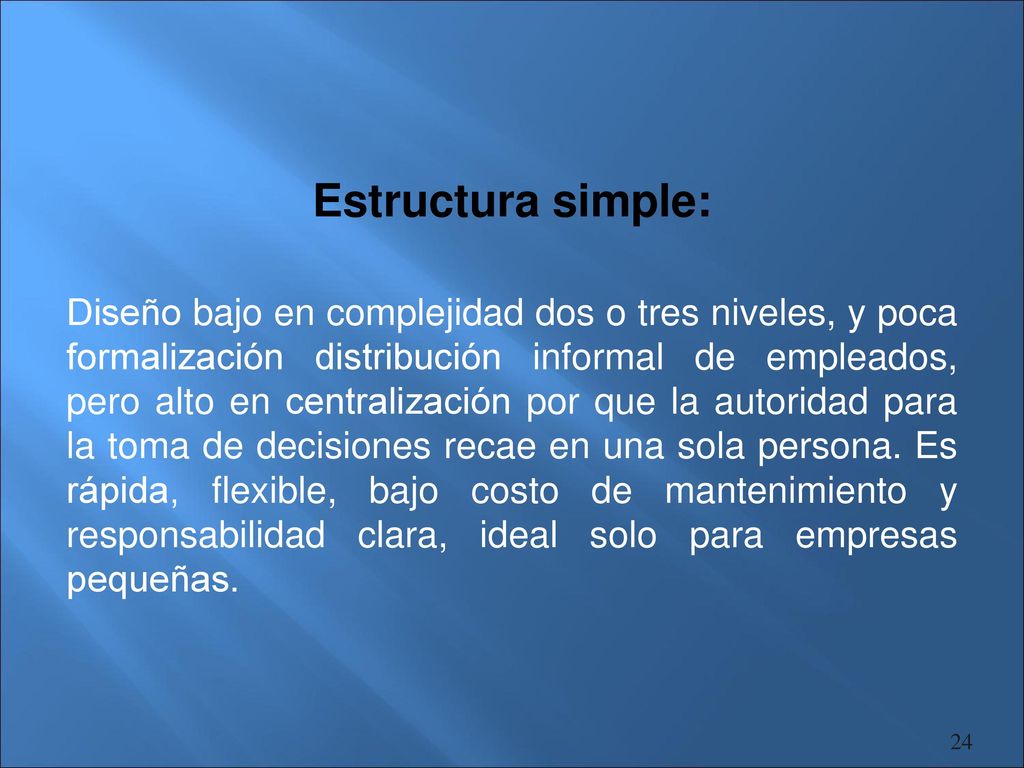 Estructura simple:

Diseño bajo en complejidad dos o tres niveles, y poca formalización distribución informal de empleados, pero alto en centralización por que la autoridad para la toma de decisiones recae en una sola persona. Es rápida, flexible, bajo costo de mantenimiento y responsabilidad clara, ideal solo para empresas pequeñas.

24